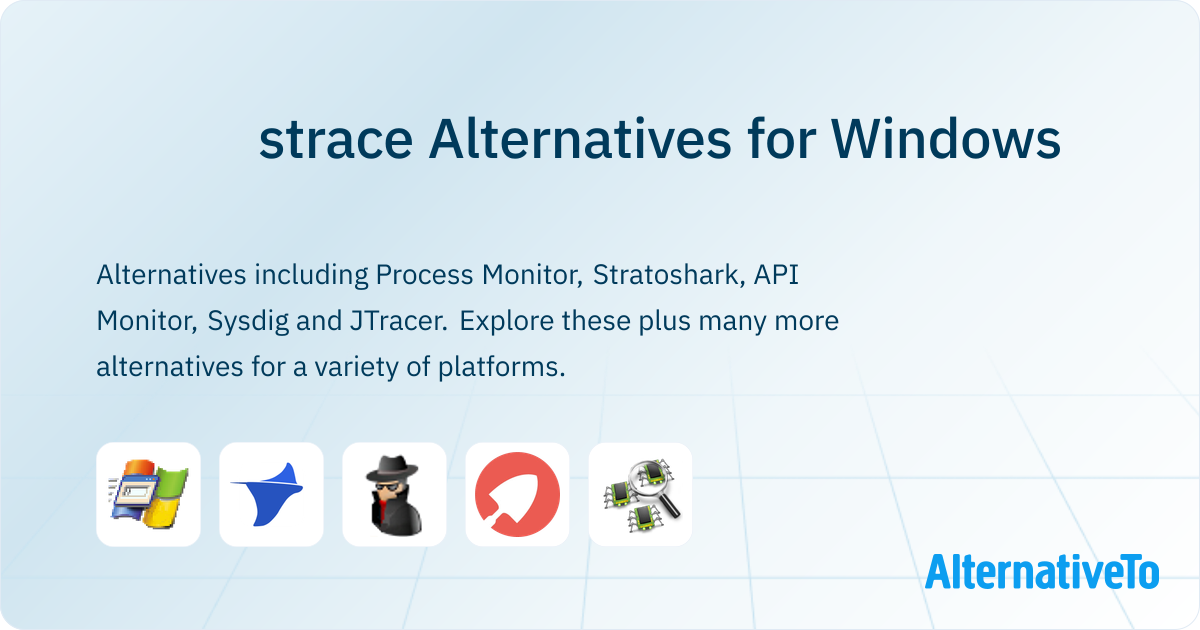 strace Alternatives for Windows

Alternatives including Process Monitor, Stratoshark, API Monitor, Sysdig and JTracer. Explore these plus many more alternatives for a variety of platforms.

AlternativeTo